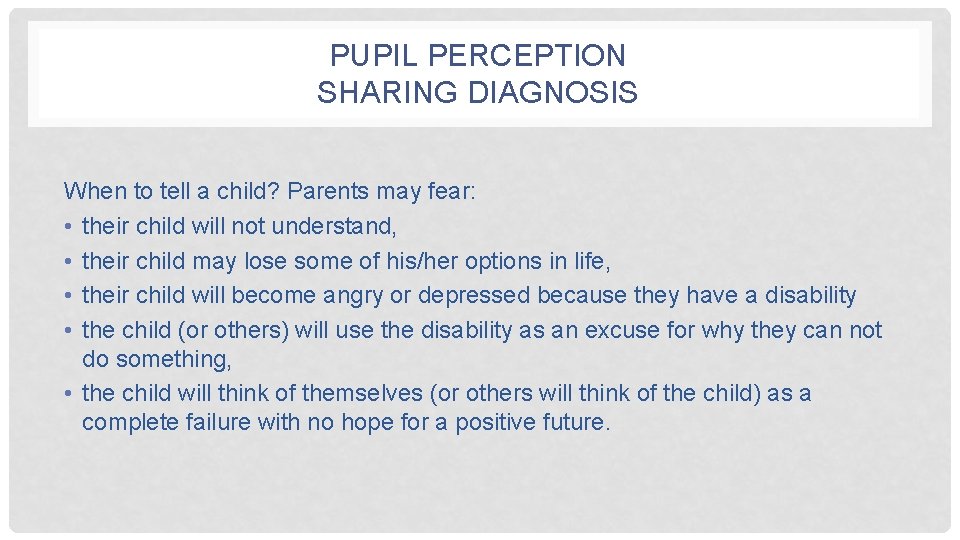 PUPIL PERCEPTION
SHARING DIAGNOSIS

When to tell a child? Parents may fear:
• their child will not understand,
• their child may lose some of his/her options in life,
• their child will become angry or depressed because they have a disability
• the child (or others) will use the disability as an excuse for why they can not do something,
• the child will think of themselves (or others will think of the child) as a complete failure with no hope for a positive future.